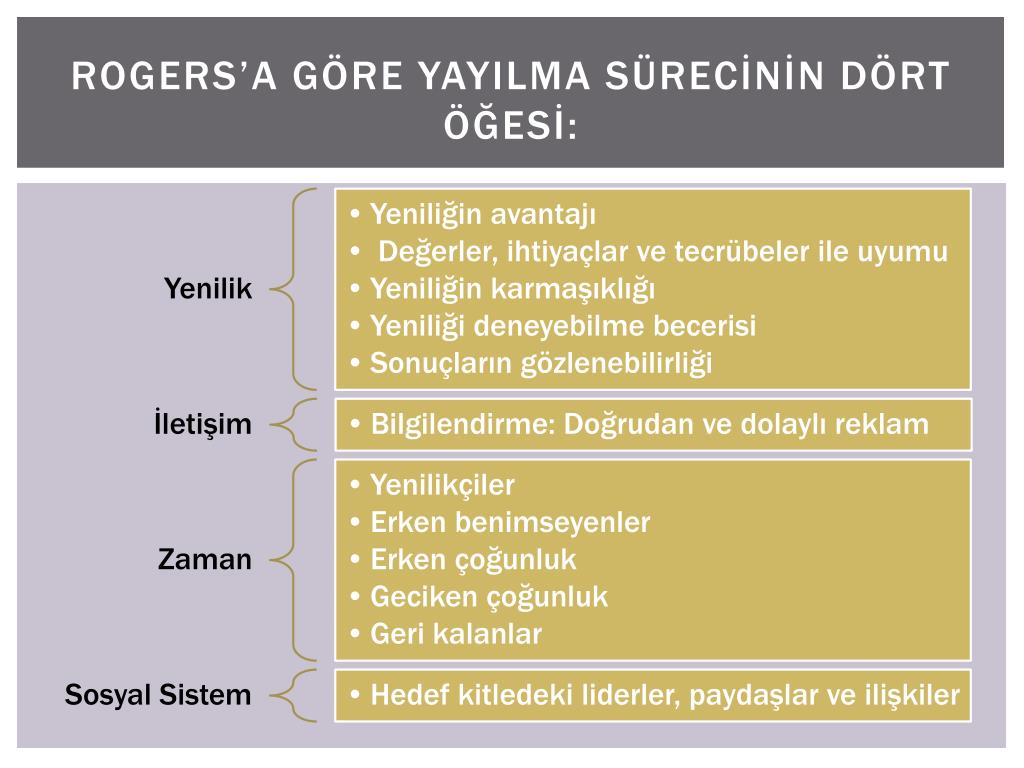 ROGERS'A GÖRE YAYILMA SÜRECİNİN DÖRT ÖĞESİ:

Yenilik

• Yeniliğin avantajı
• Değerler, ihtiyaçlar ve tecrübeler ile uyumu
• Yeniliğin karmaşıklığı
• Yeniliği deneyebilme becerisi
• Sonuçların gözlenebilirliği

İletişim

• Bilgilendirme: Doğrudan ve dolaylı reklam

Zaman

• Yenilikçiler
• Erken benimseyenler
• Erken çoğunluk
• Geciken çoğunluk
• Geri kalanlar

Sosyal Sistem

• Hedef kitledeki liderler, paydaşlar ve ilişkiler